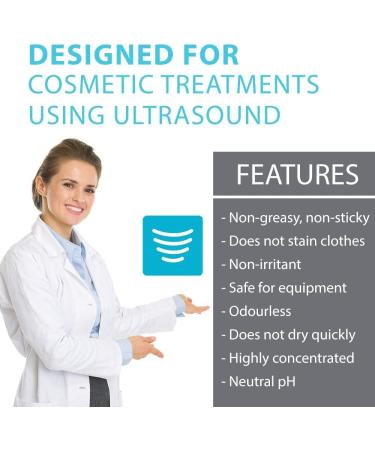 DESIGNED FOR
COSMETIC TREATMENTS
USING ULTRASOUND

FEATURES

- Non-greasy, non-sticky
- Does not stain clothes
- Non-irritant
- Safe for equipment
- Odourless
- Does not dry quickly
- Highly concentrated
- Neutral pH